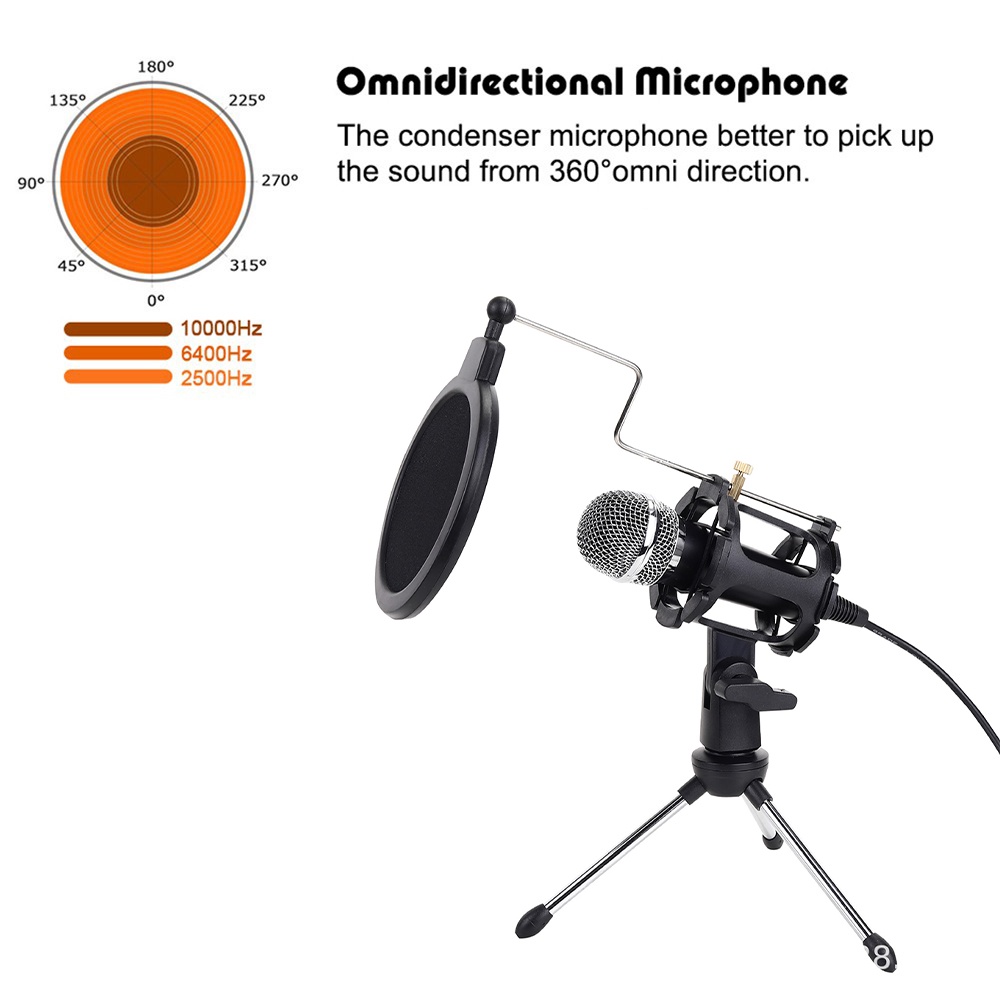 180°
135°
225°
90°
270°
45°
315°
0°

10000Hz
6400Hz
2500Hz

Omnidirectional Microphone

The condenser microphone better to pick up the sound from 360°omni direction.

8